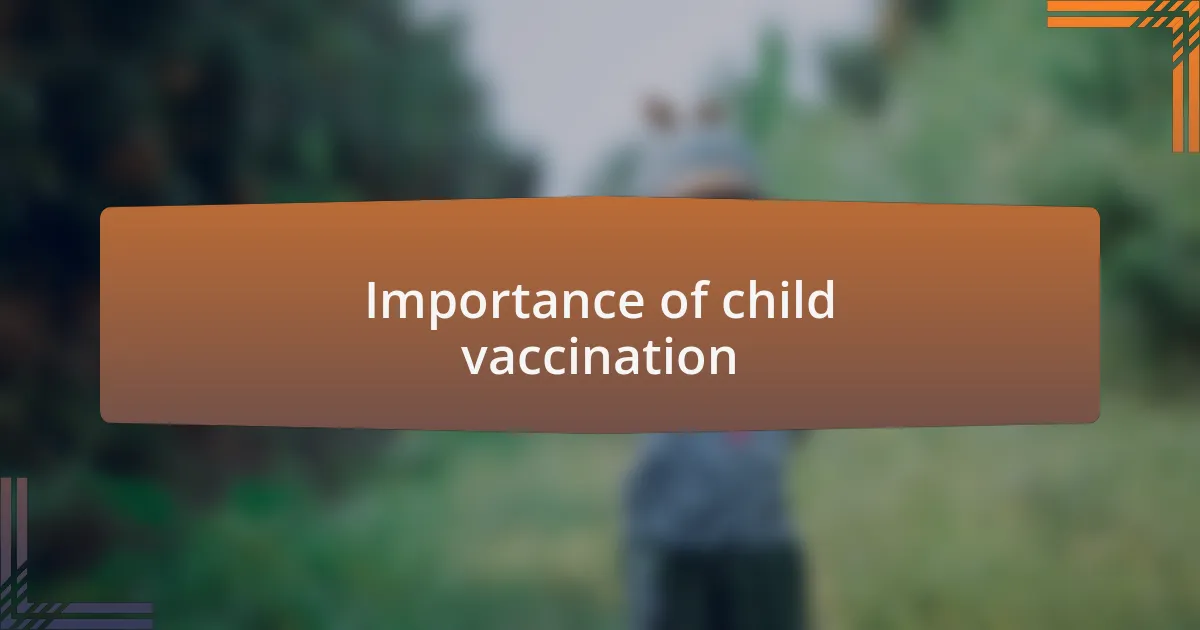 Importance of child vaccination